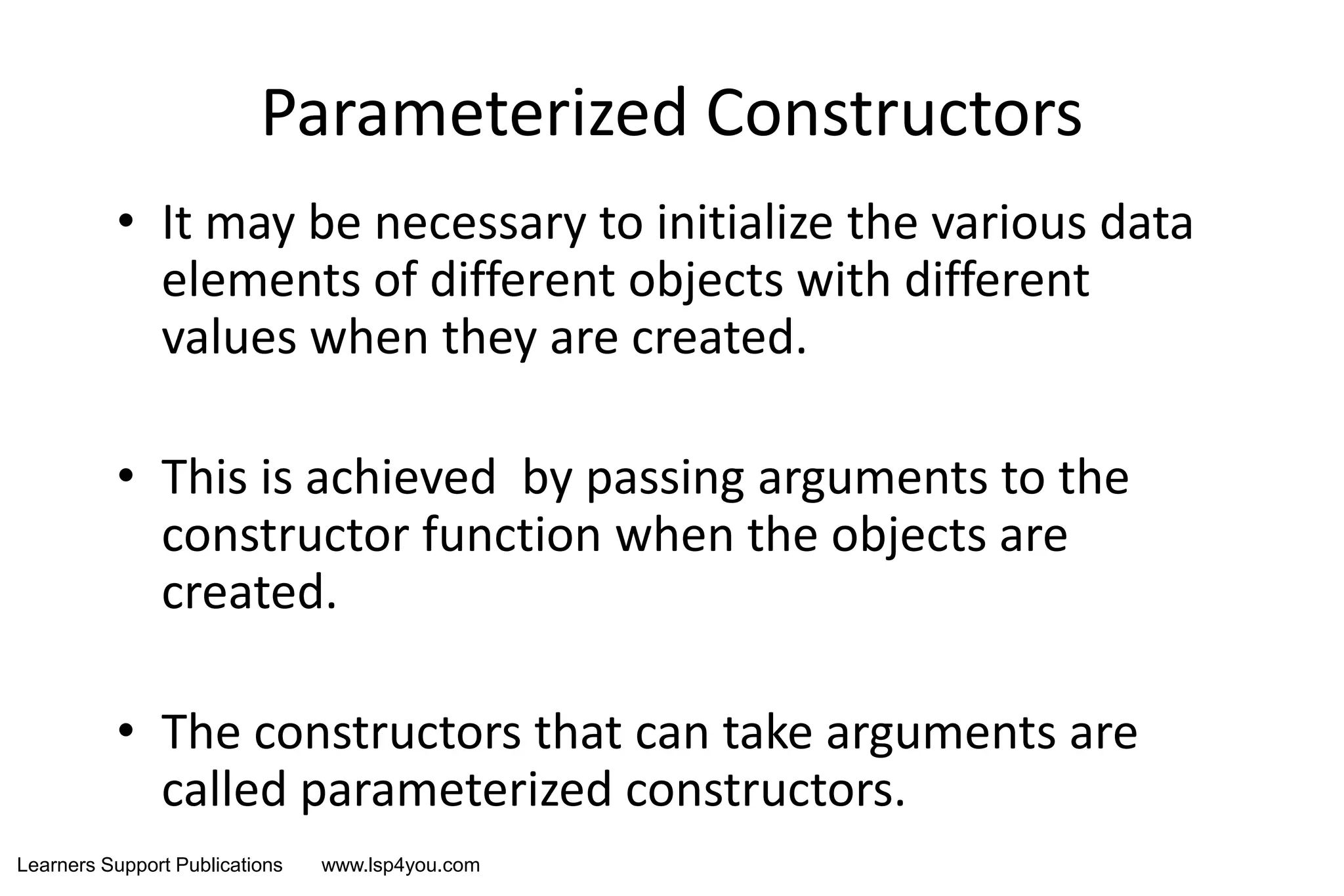 Parameterized Constructors

• It may be necessary to initialize the various data elements of different objects with different values when they are created.

• This is achieved  by passing arguments to the constructor function when the objects are created.

• The constructors that can take arguments are called parameterized constructors.

Learners Support Publications www.lsp4you.com